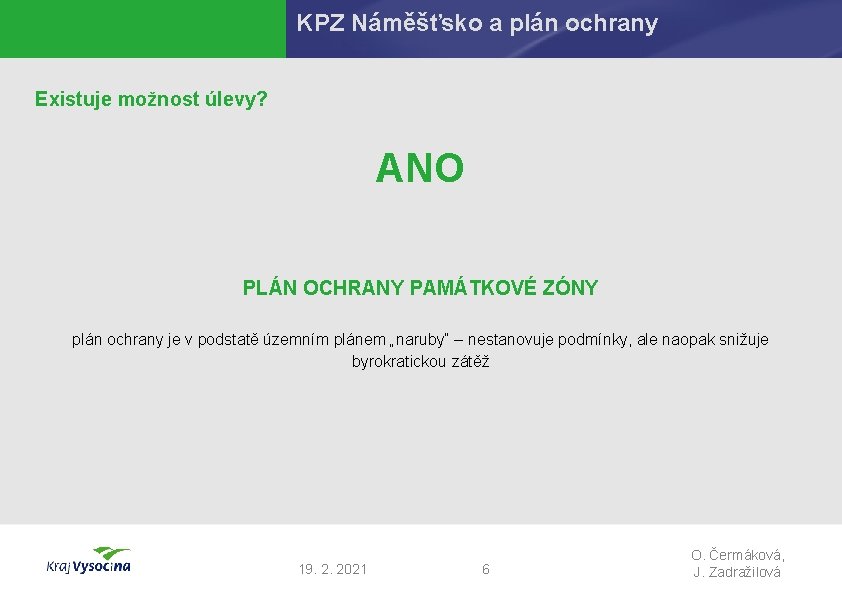 KPZ Náměšťsko a plán ochrany

Existuje možnost úlevy?

ANO

PLÁN OCHRANY PAMÁTKOVÉ ZÓNY

plán ochrany je v podstatě územním plánem „naruby" – nestanovuje podmínky, ale naopak snižuje byrokratickou zátěž

Kraj Vysočina

19. 2. 2021

6

O. Čermáková, J. Zadražilová